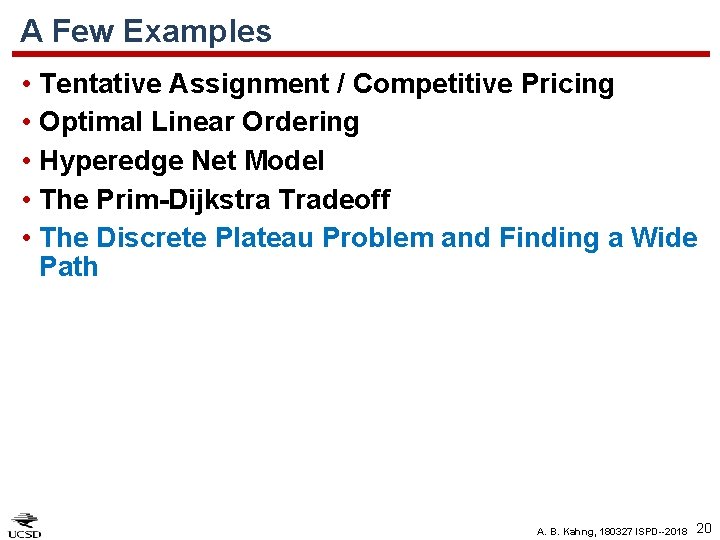 A Few Examples

• Tentative Assignment / Competitive Pricing
• Optimal Linear Ordering
• Hyperedge Net Model
• The Prim-Dijkstra Tradeoff
• The Discrete Plateau Problem and Finding a Wide Path

UCSD

A. B. Kahng, 180327 ISPD--2018 20